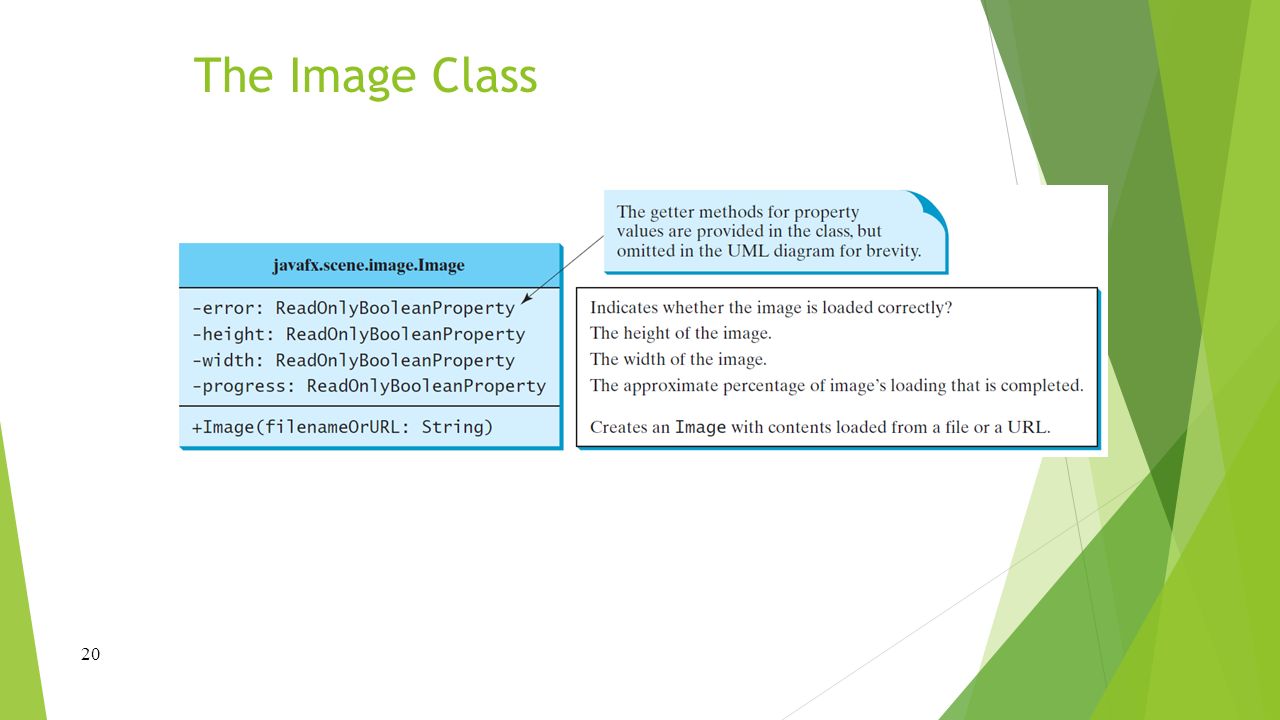 The Image Class

The getter methods for property values are provided in the class, but omitted in the UML diagram for brevity.

javafx.scene.image.Image

-error: ReadOnlyBooleanProperty
-height: ReadOnlyBooleanProperty
-width: ReadOnlyBooleanProperty
-progress: ReadOnlyBooleanProperty

+Image(filenameOrURL: String)

Indicates whether the image is loaded correctly?
The height of the image.
The width of the image.
The approximate percentage of image's loading that is completed.

Creates an Image with contents loaded from a file or a URL.

20